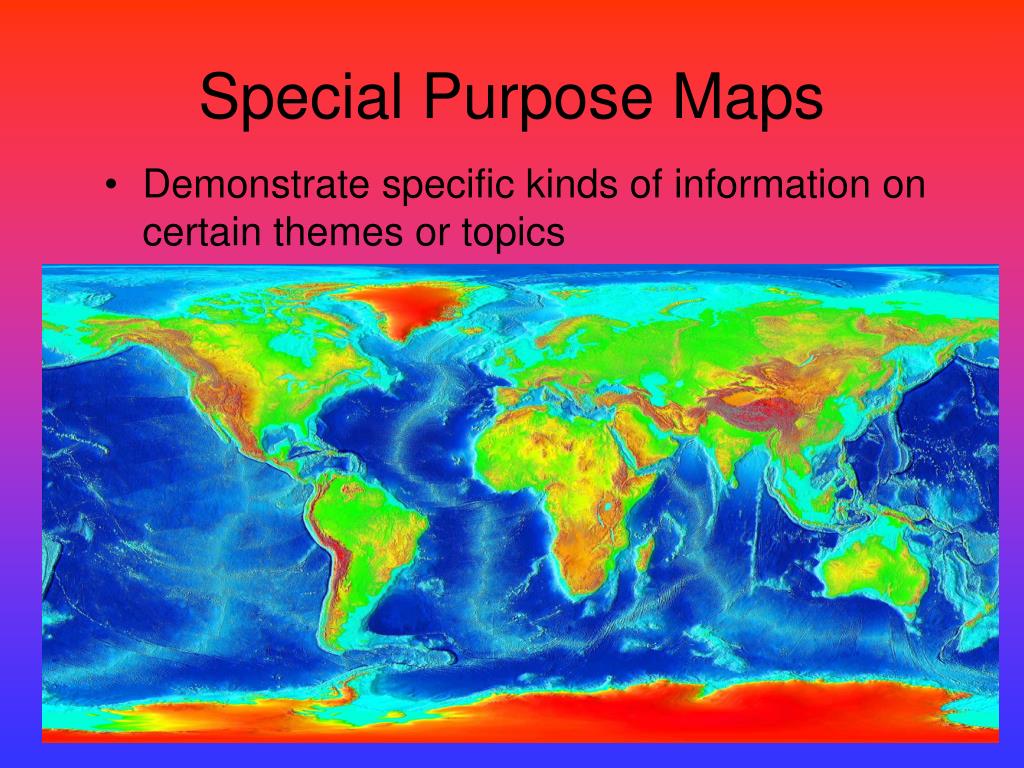 Special Purpose Maps

• Demonstrate specific kinds of information on certain themes or topics